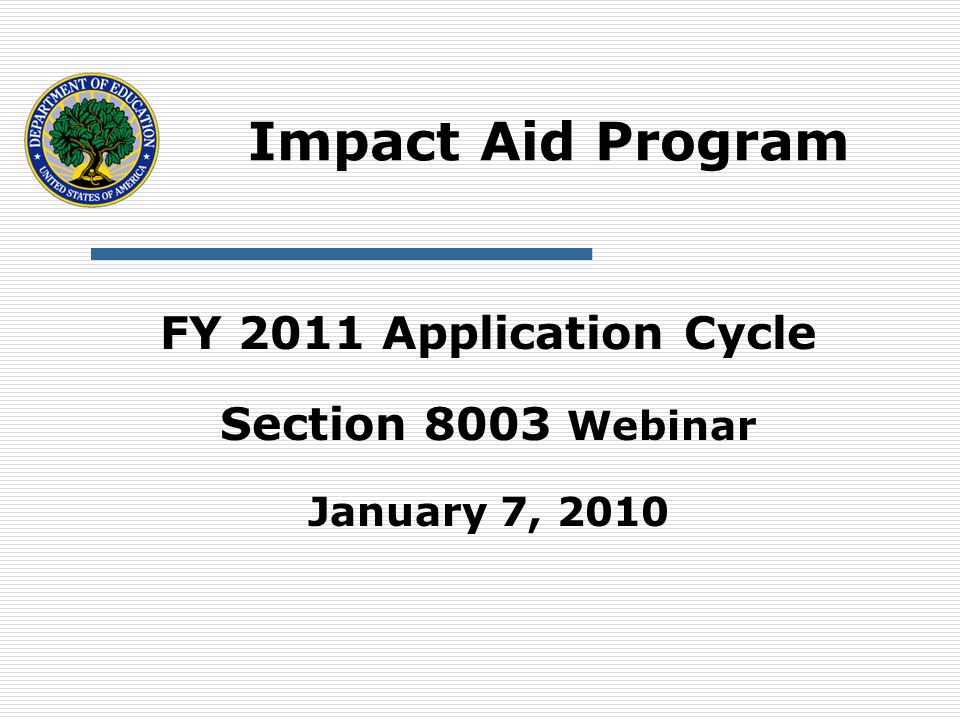 DEPARTMENT OF EDUCATION
UNITED STATES OF AMERICA

Impact Aid Program

FY 2011 Application Cycle

Section 8003 Webinar

January 7, 2010